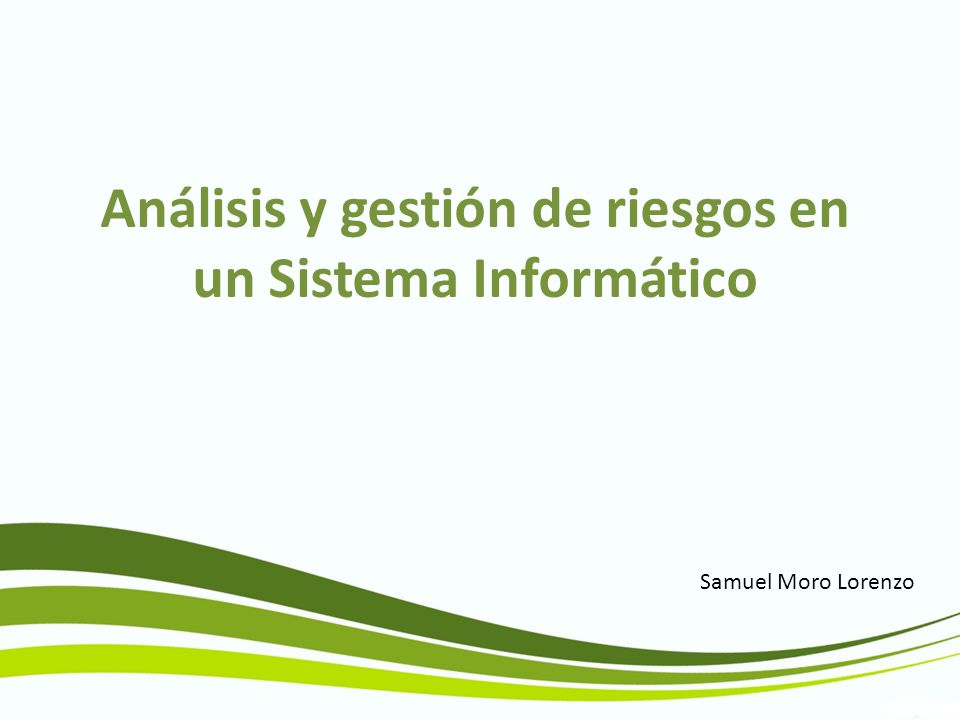 Análisis y gestión de riesgos en un Sistema Informático

Samuel Moro Lorenzo